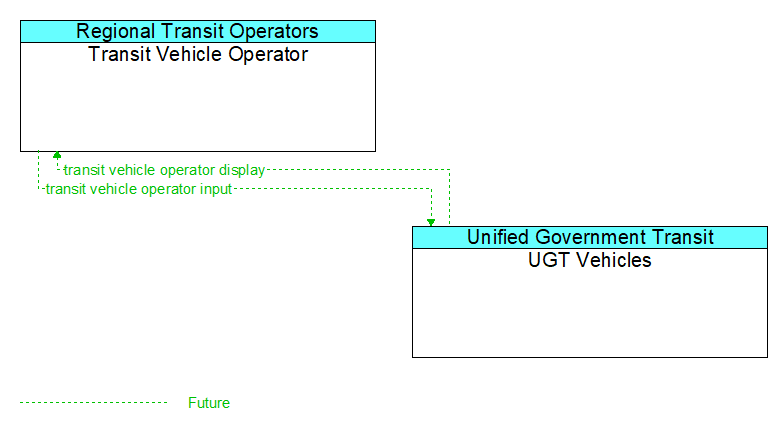 Regional Transit Operators
Transit Vehicle Operator

transit vehicle operator display
transit vehicle operator input

Unified Government Transit
UGT Vehicles

Future